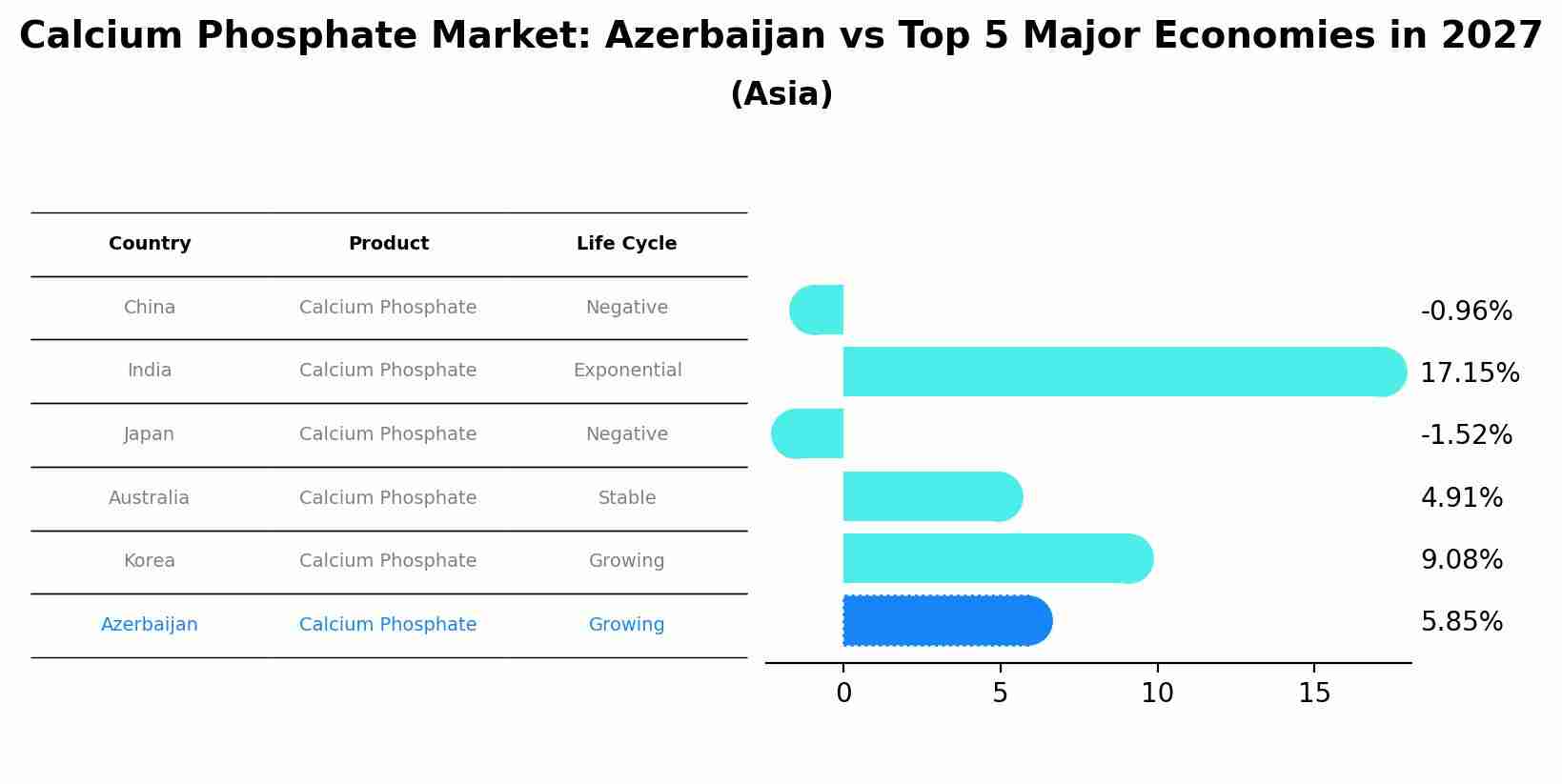 Calcium Phosphate Market: Azerbaijan vs Top 5 Major Economies in 2027
(Asia)

| Country | Product | Life Cycle |
|---|---|---|
| China | Calcium Phosphate | Negative |
| India | Calcium Phosphate | Exponential |
| Japan | Calcium Phosphate | Negative |
| Australia | Calcium Phosphate | Stable |
| Korea | Calcium Phosphate | Growing |
| Azerbaijan | Calcium Phosphate | Growing |

-0.96%
17.15%
-1.52%
4.91%
9.08%
5.85%

0
5
10
15